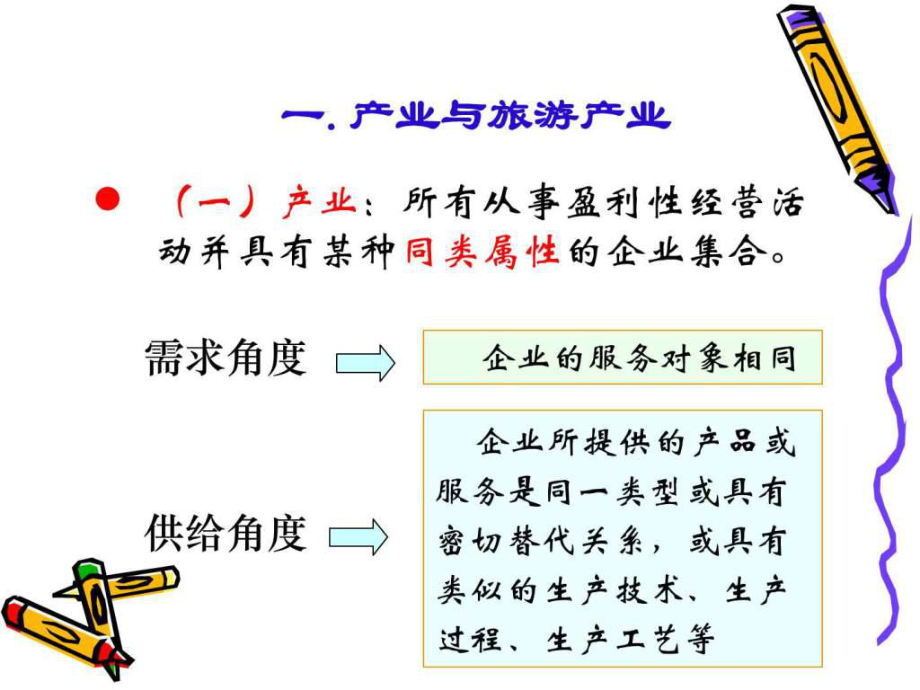 一. 产业与旅游产业

● （一）产业：所有从事盈利性经营活动并具有某种同类属性的企业集合。

需求角度

企业的服务对象相同

供给角度

企业所提供的产品或服务是同一类型或具有密切替代关系，或具有类似的生产技术、生产过程、生产工艺等